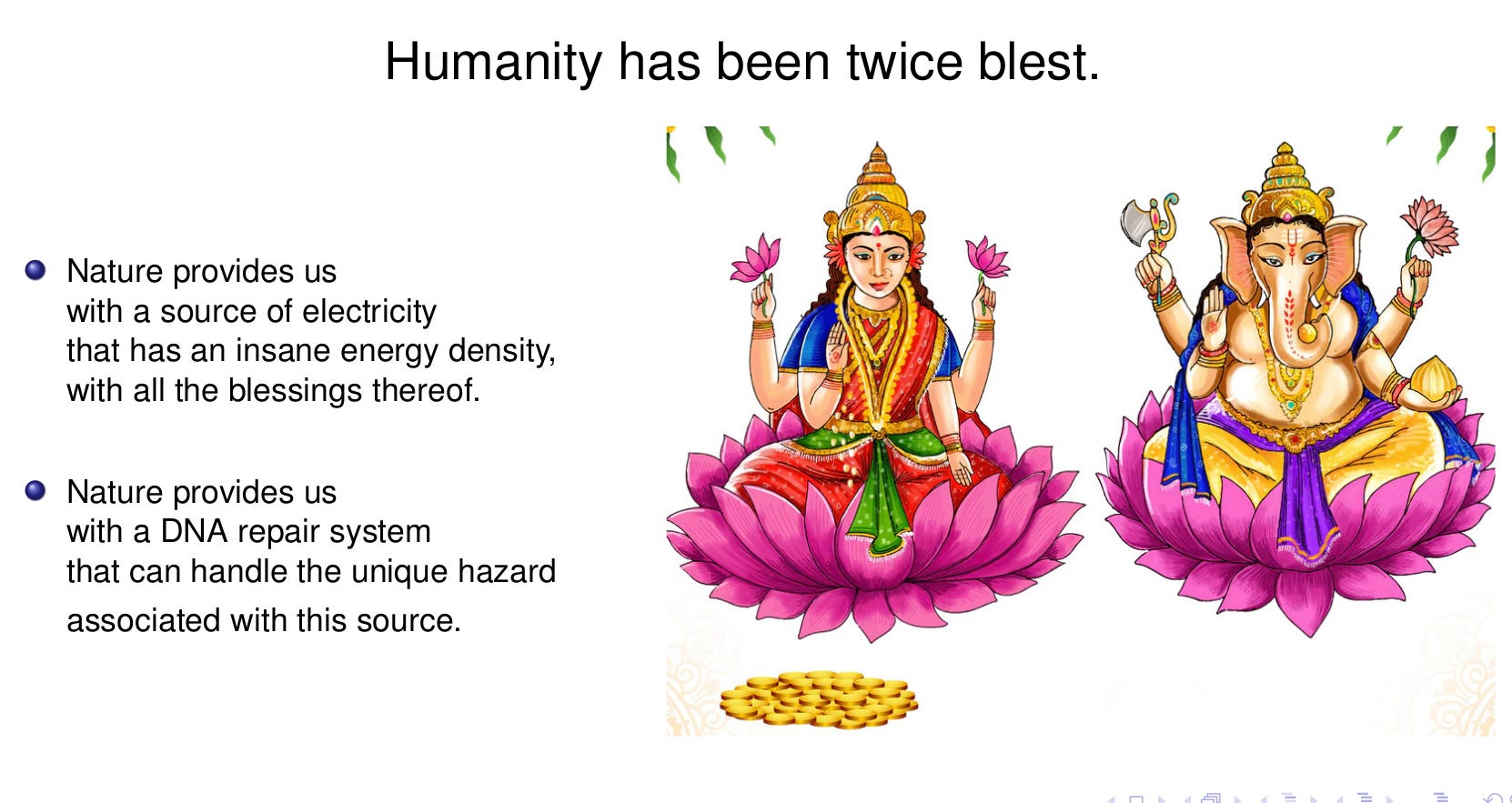 Humanity has been twice blest.

Nature provides us with a source of electricity that has an insane energy density, with all the blessings thereof.

Nature provides us with a DNA repair system that can handle the unique hazard associated with this source.